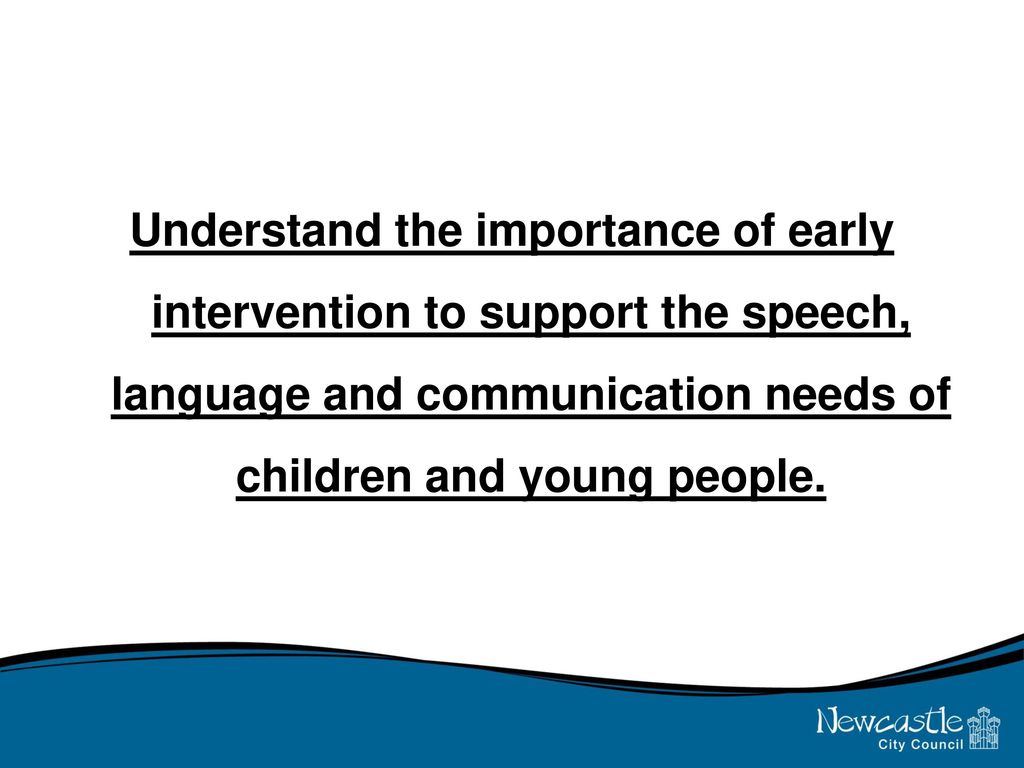 Understand the importance of early intervention to support the speech, language and communication needs of children and young people.

Newcastle
City Council